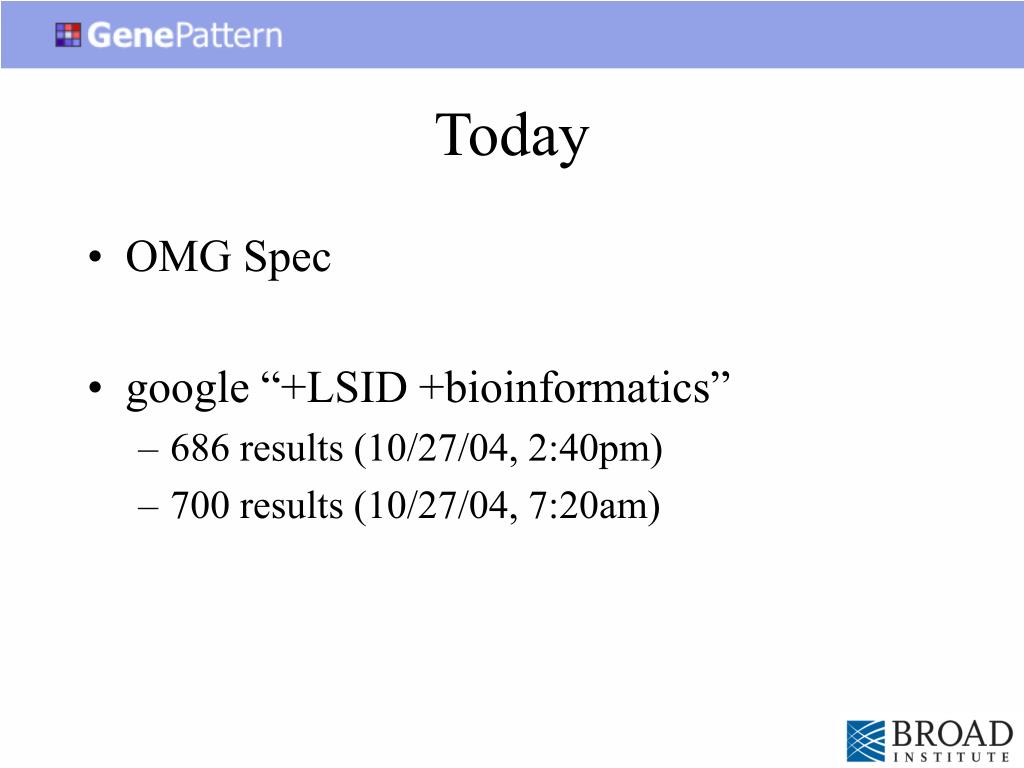 GenePattern

Today

• OMG Spec

• google “+LSID +bioinformatics”
– 686 results (10/27/04, 2:40pm)
– 700 results (10/27/04, 7:20am)

BROAD INSTITUTE